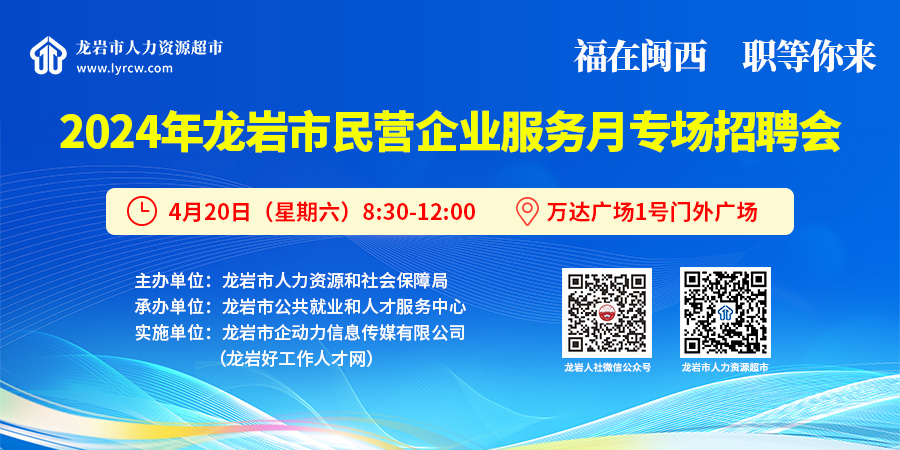 龙岩市人力资源超市
www.lyrcw.com

福在闽西　职等你来

2024年龙岩市民营企业服务月专场招聘会

4月20日（星期六）8:30-12:00　万达广场1号门外广场

主办单位：龙岩市人力资源和社会保障局
承办单位：龙岩市公共就业和人才服务中心
实施单位：龙岩市企动力信息传媒有限公司
（龙岩好工作人才网）

龙岩人社微信公众号

龙岩市人力资源超市